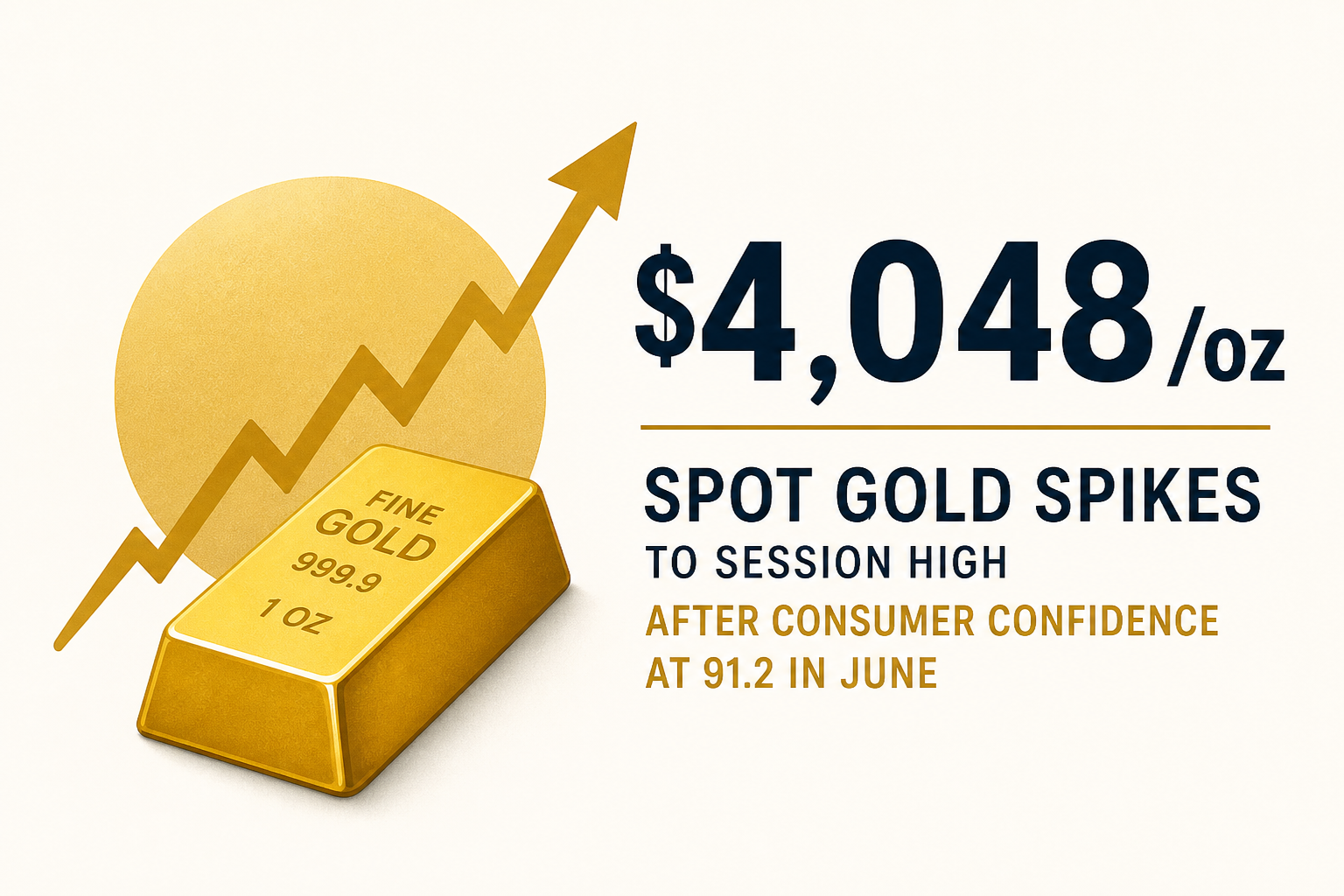 FINE
GOLD
999.9
1 OZ

$4,048/oz

SPOT GOLD SPIKES
TO SESSION HIGH
AFTER CONSUMER CONFIDENCE
AT 91.2 IN JUNE